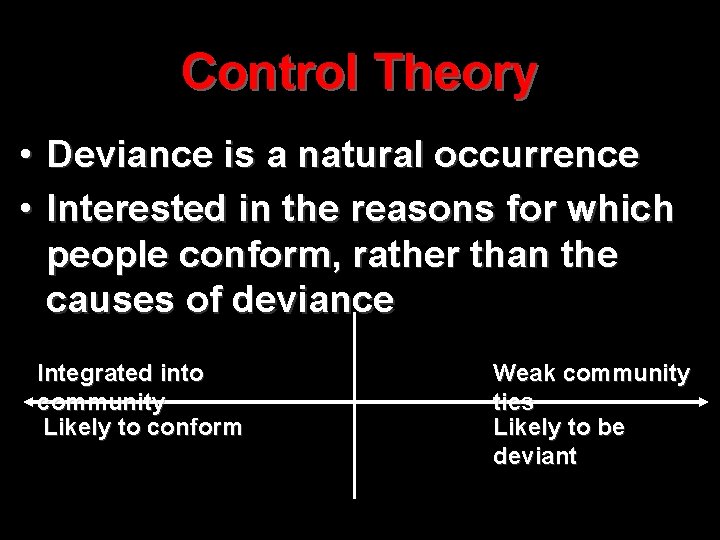 Control Theory

• Deviance is a natural occurrence
• Interested in the reasons for which people conform, rather than the causes of deviance

Integrated into community
Likely to conform

Weak community ties
Likely to be deviant